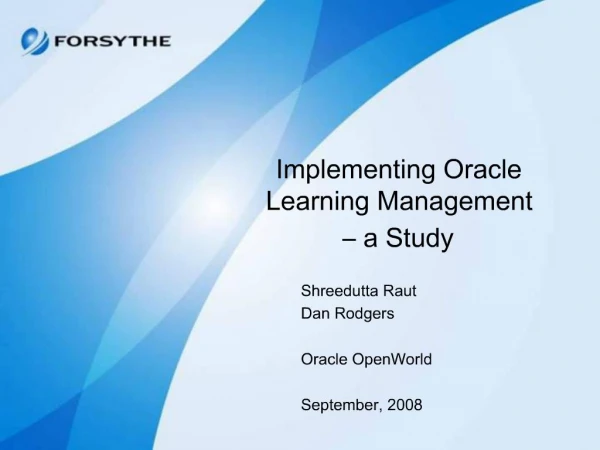 FORSYTHE

Implementing Oracle Learning Management – a Study

Shreedutta Raut
Dan Rodgers

Oracle OpenWorld

September, 2008